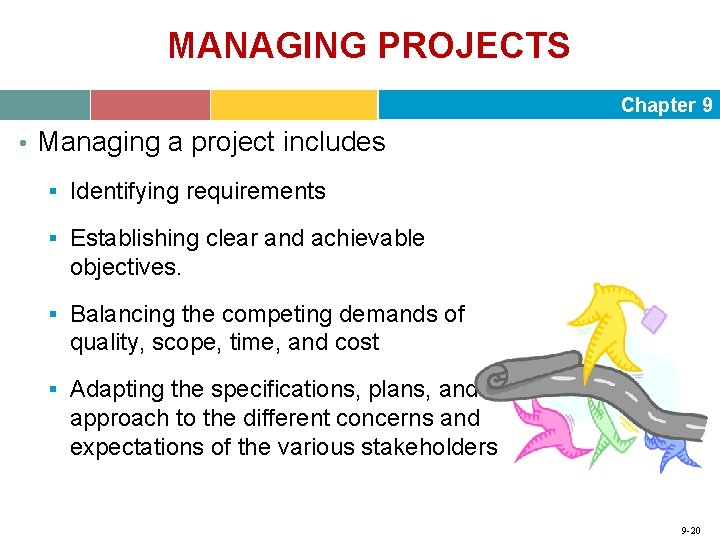 MANAGING PROJECTS

Chapter 9

• Managing a project includes

▪ Identifying requirements

▪ Establishing clear and achievable objectives.

▪ Balancing the competing demands of quality, scope, time, and cost

▪ Adapting the specifications, plans, and approach to the different concerns and expectations of the various stakeholders

9-20